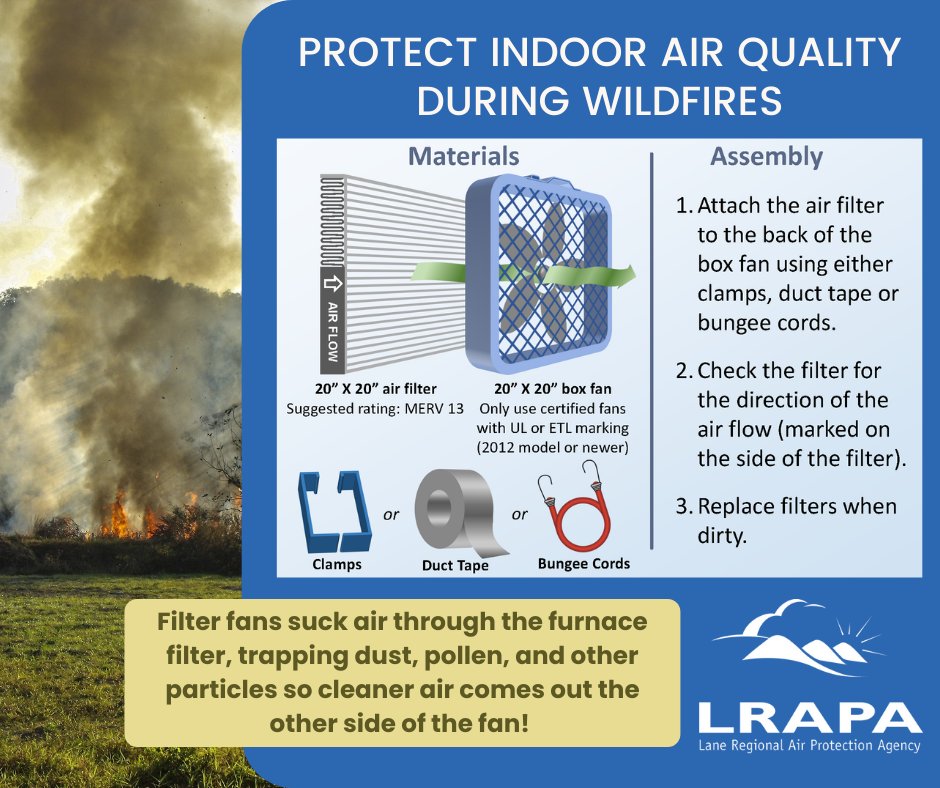 PROTECT INDOOR AIR QUALITY DURING WILDFIRES

Materials

AIR FLOW

20" X 20" air filter
Suggested rating: MERV 13

20" X 20" box fan
Only use certified fans with UL or ETL marking (2012 model or newer)

Clamps or Duct Tape or Bungee Cords

Assembly

1. Attach the air filter to the back of the box fan using either clamps, duct tape or bungee cords.

2. Check the filter for the direction of the air flow (marked on the side of the filter).

3. Replace filters when dirty.

Filter fans suck air through the furnace filter, trapping dust, pollen, and other particles so cleaner air comes out the other side of the fan!

LRAPA
Lane Regional Air Protection Agency